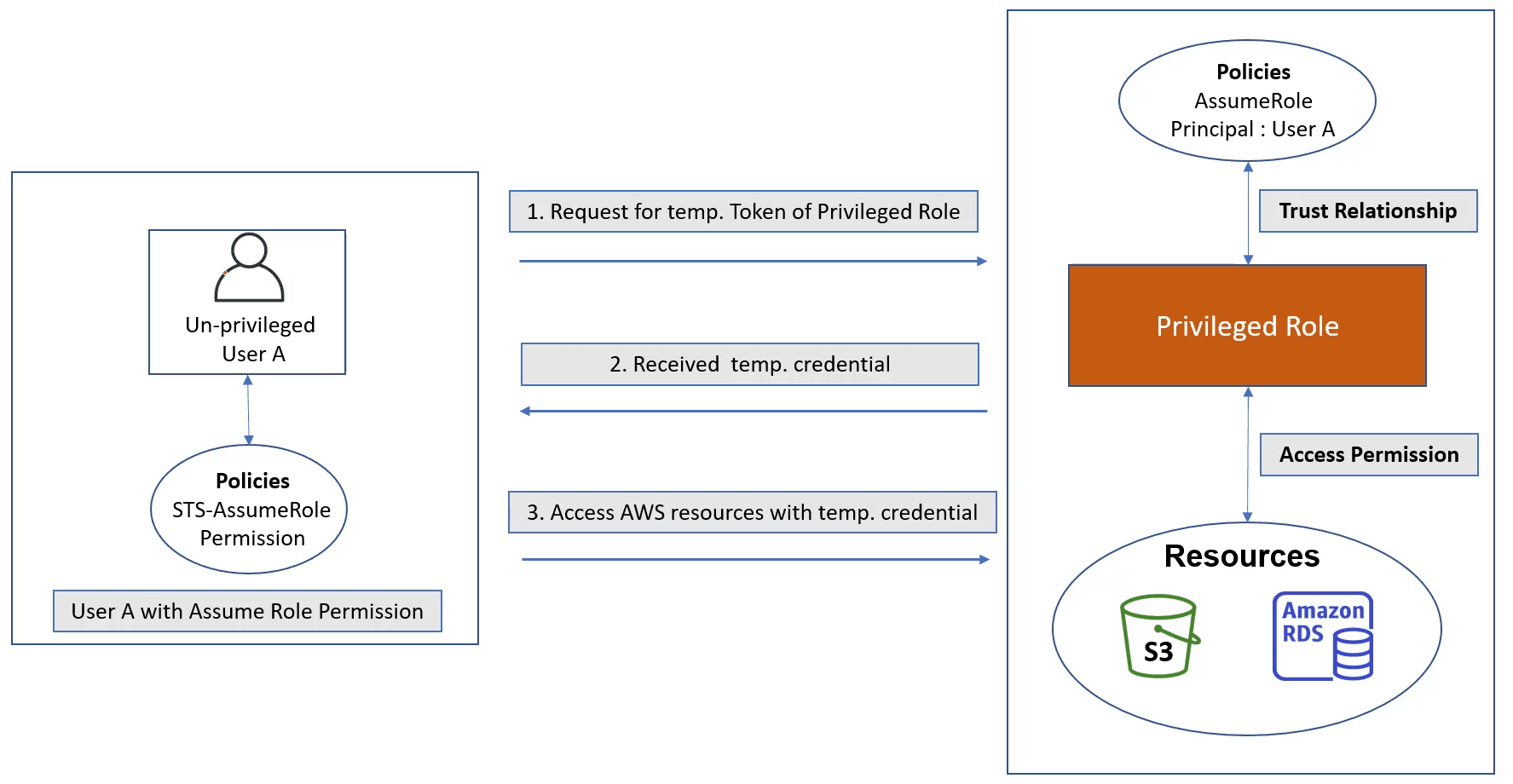 Un-privileged User A

Policies
STS-AssumeRole Permission

User A with Assume Role Permission

1. Request for temp. Token of Privileged Role

2. Received temp. credential

3. Access AWS resources with temp. credential

Policies
AssumeRole
Principal : User A

Trust Relationship

Privileged Role

Access Permission

Resources

S3

Amazon RDS